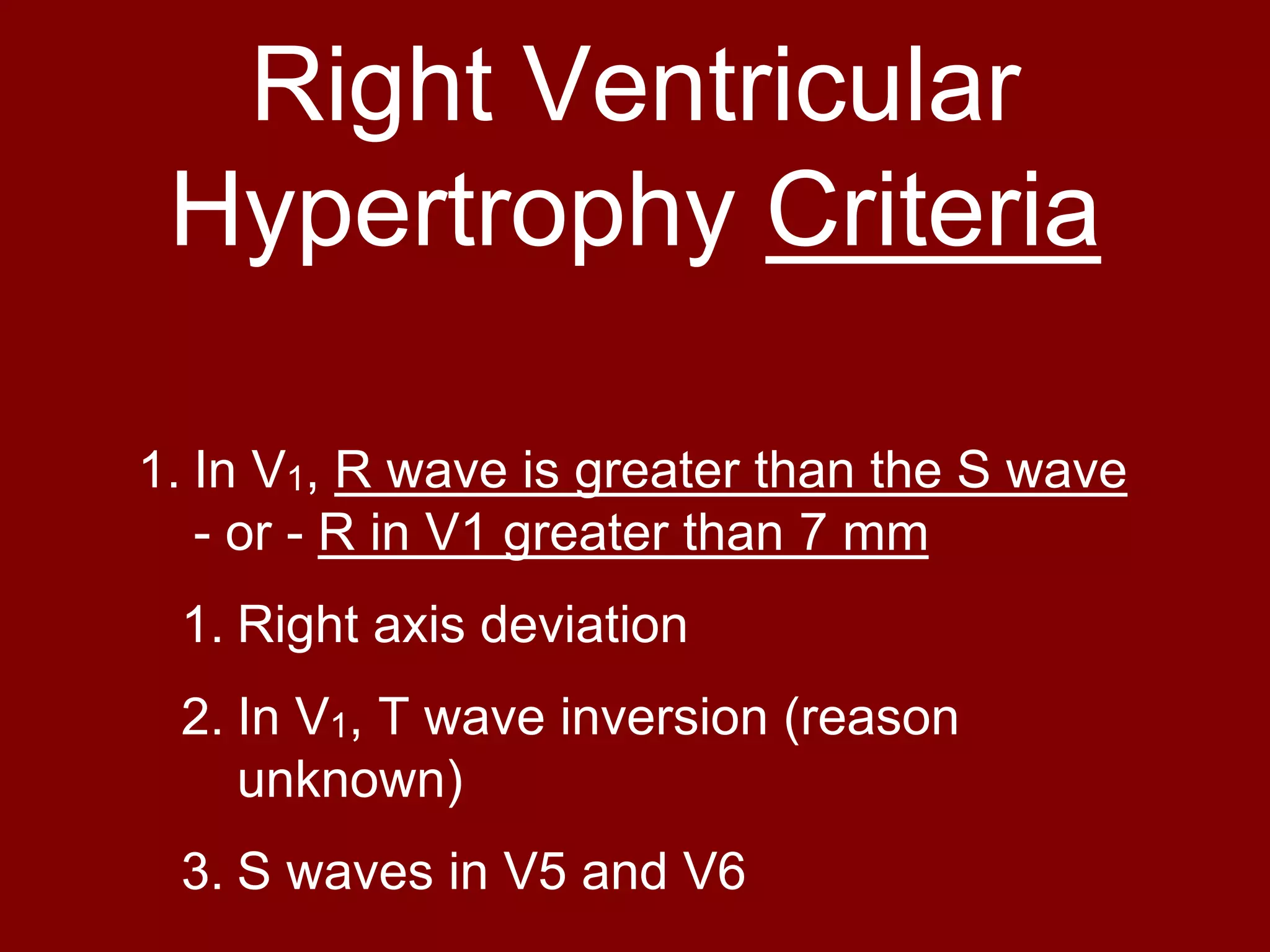 Right Ventricular Hypertrophy Criteria

1. In $V_1$, R wave is greater than the S wave - or - R in V1 greater than 7 mm

1. Right axis deviation

2. In $V_1$, T wave inversion (reason unknown)

3. S waves in V5 and V6